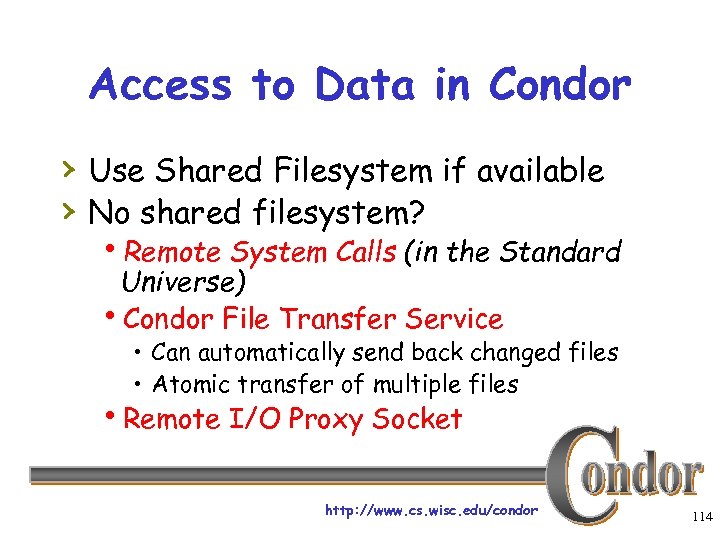 Access to Data in Condor

› Use Shared Filesystem if available
› No shared filesystem?
• Remote System Calls (in the Standard Universe)
• Condor File Transfer Service
• Can automatically send back changed files
• Atomic transfer of multiple files
• Remote I/O Proxy Socket

Condor

http://www.cs.wisc.edu/condor

114